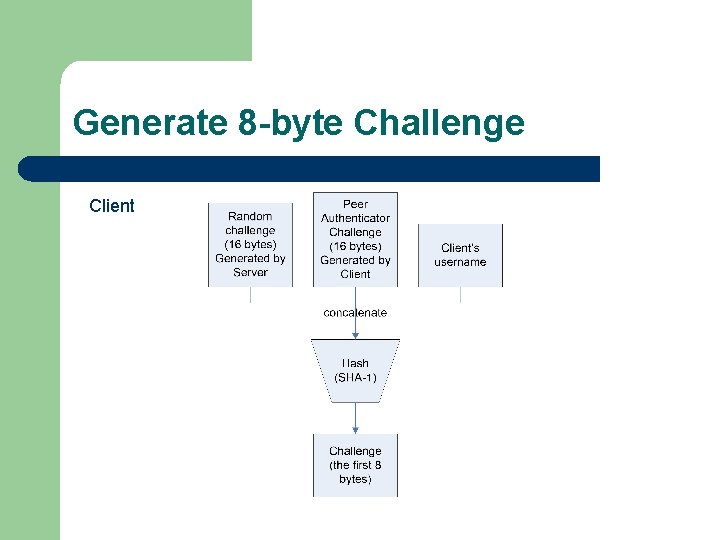 Generate 8-byte Challenge

Client

Random challenge (16 bytes) Generated by Server

Peer Authenticator Challenge (16 bytes) Generated by Client

Client's username

concatenate

Hash (SHA-1)

Challenge (the first 8 bytes)